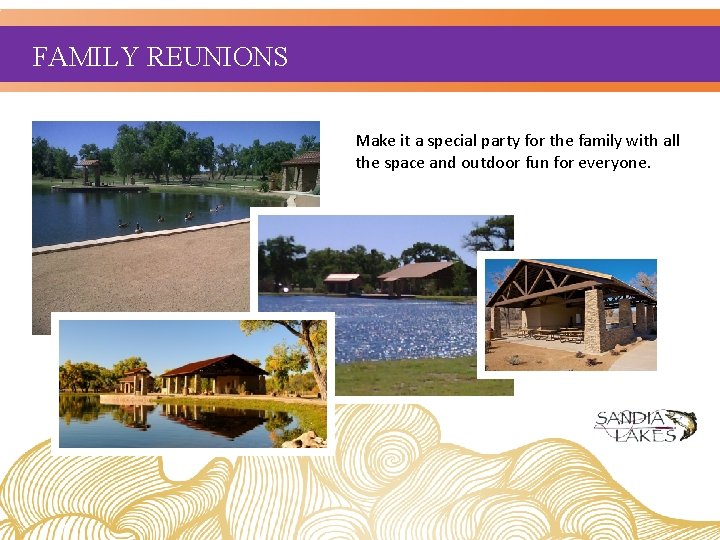 FAMILY REUNIONS

Make it a special party for the family with all the space and outdoor fun for everyone.

SANDIA LAKES